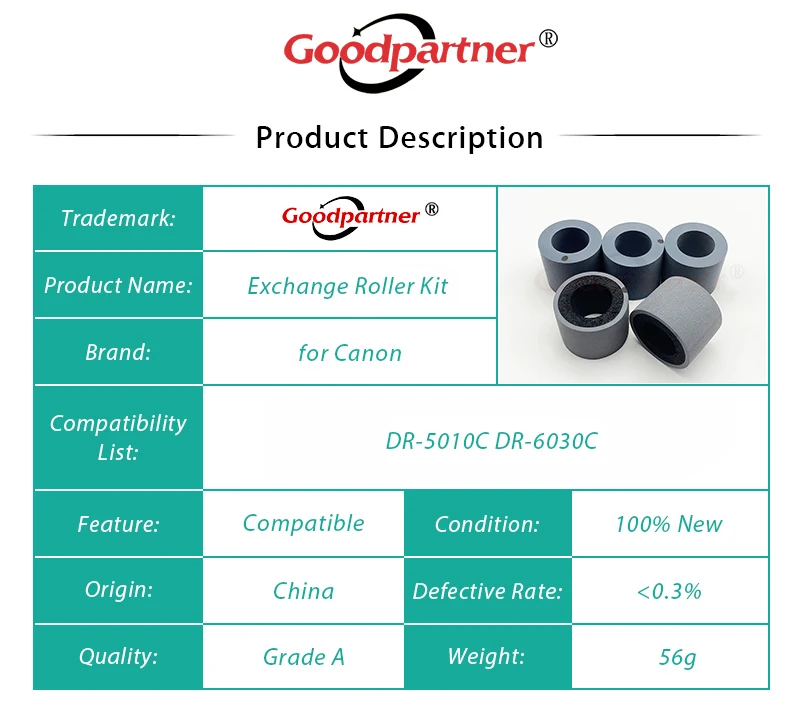 Goodpartner®

Product Description

| Trademark: | Goodpartner® | | |
|---|---|---|---|
| Product Name: | Exchange Roller Kit | | |
| Brand: | for Canon | | |
| Compatibility List: | DR-5010C DR-6030C | | |
| Feature: | Compatible | Condition: | 100% New |
| Origin: | China | Defective Rate: | <0.3% |
| Quality: | Grade A | Weight: | 56g |